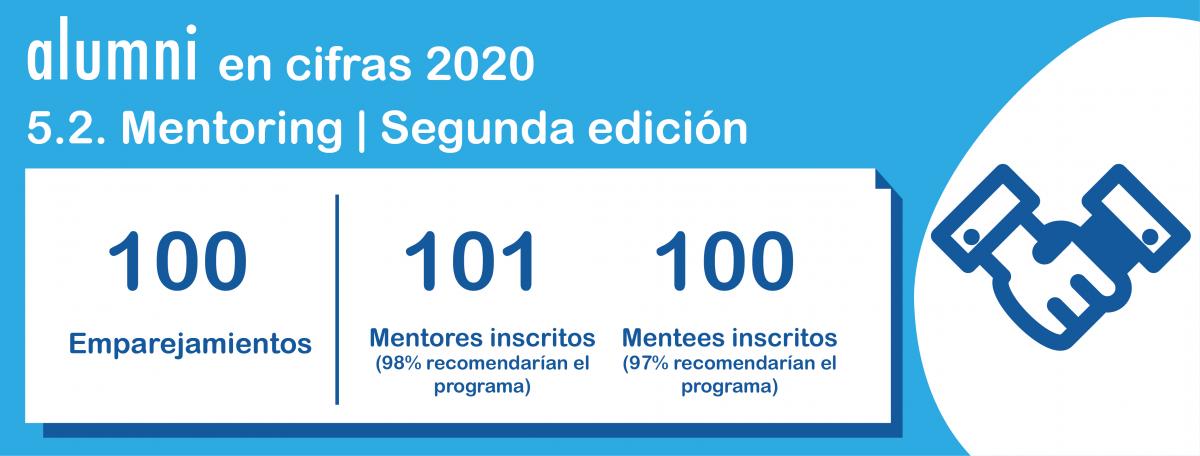 alumni en cifras 2020
5.2. Mentoring | Segunda edición

100
Emparejamientos

101
Mentores inscritos
(98% recomendarían el programa)

100
Mentees inscritos
(97% recomendarían el programa)